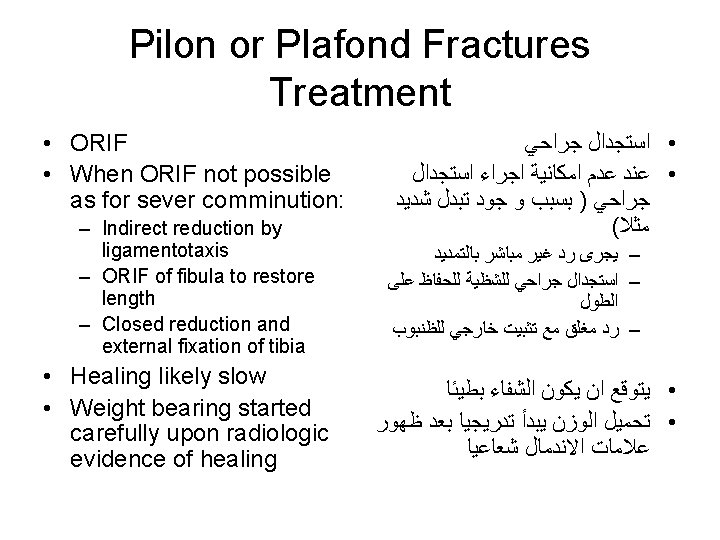 Pilon or Plafond Fractures Treatment

• ORIF
• When ORIF not possible as for sever comminution:
– Indirect reduction by ligamentotaxis
– ORIF of fibula to restore length
– Closed reduction and external fixation of tibia
• Healing likely slow
• Weight bearing started carefully upon radiologic evidence of healing

• استجدال جراحي
• عند عدم امكانية اجراء استجدال جراحي ( بسبب و جود تبدل شديد مثلا)
– يجرى رد غير مباشر بالتمديد
– استجدال جراحي للشظية للحفاظ على الطول
– رد مغلق مع تثبيت خارجي للظنبوب
• يتوقع ان يكون الشفاء بطيئا
• تحميل الوزن يبدأ تدريجيا بعد ظهور علامات الاندمال شعاعيا